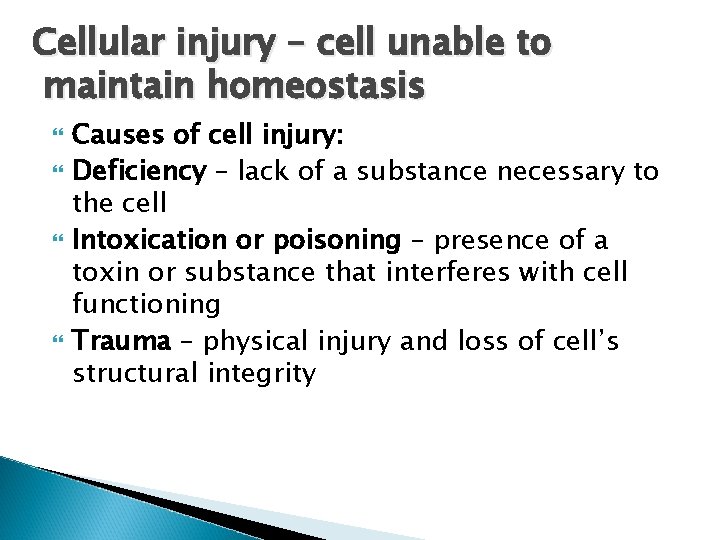 Cellular injury – cell unable to maintain homeostasis

Causes of cell injury:

Deficiency – lack of a substance necessary to the cell

Intoxication or poisoning – presence of a toxin or substance that interferes with cell functioning

Trauma – physical injury and loss of cell's structural integrity